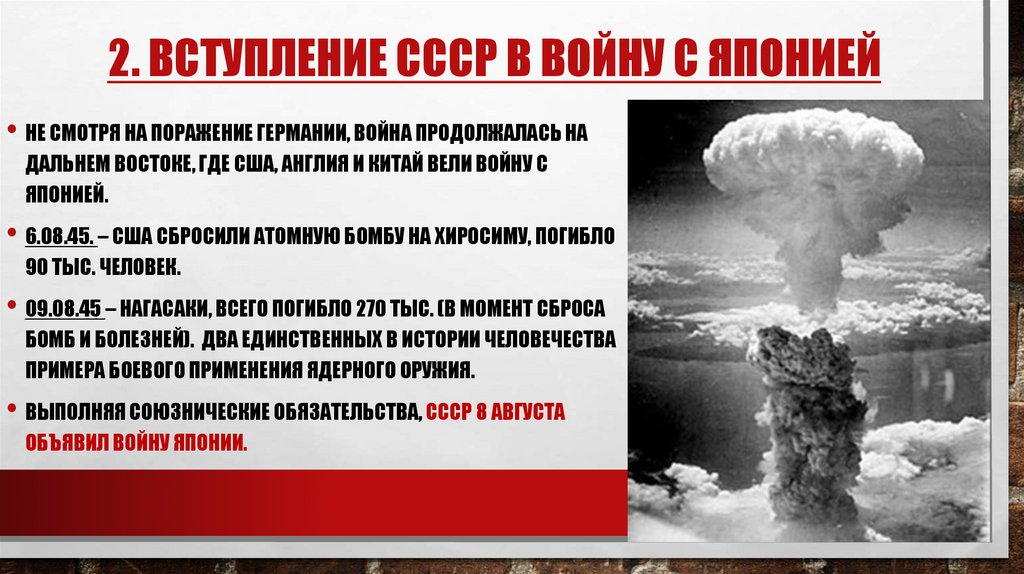 2. ВСТУПЛЕНИЕ СССР В ВОЙНУ С ЯПОНИЕЙ

• НЕ СМОТРЯ НА ПОРАЖЕНИЕ ГЕРМАНИИ, ВОЙНА ПРОДОЛЖАЛАСЬ НА ДАЛЬНЕМ ВОСТОКЕ, ГДЕ США, АНГЛИЯ И КИТАЙ ВЕЛИ ВОЙНУ С ЯПОНИЕЙ.

• 6.08.45. – США СБРОСИЛИ АТОМНУЮ БОМБУ НА ХИРОСИМУ, ПОГИБЛО 90 ТЫС. ЧЕЛОВЕК.

• 09.08.45 – НАГАСАКИ, ВСЕГО ПОГИБЛО 270 ТЫС. (В МОМЕНТ СБРОСА БОМБ И БОЛЕЗНЕЙ). ДВА ЕДИНСТВЕННЫХ В ИСТОРИИ ЧЕЛОВЕЧЕСТВА ПРИМЕРА БОЕВОГО ПРИМЕНЕНИЯ ЯДЕРНОГО ОРУЖИЯ.

• ВЫПОЛНЯЯ СОЮЗНИЧЕСКИЕ ОБЯЗАТЕЛЬСТВА, СССР 8 АВГУСТА ОБЪЯВИЛ ВОЙНУ ЯПОНИИ.